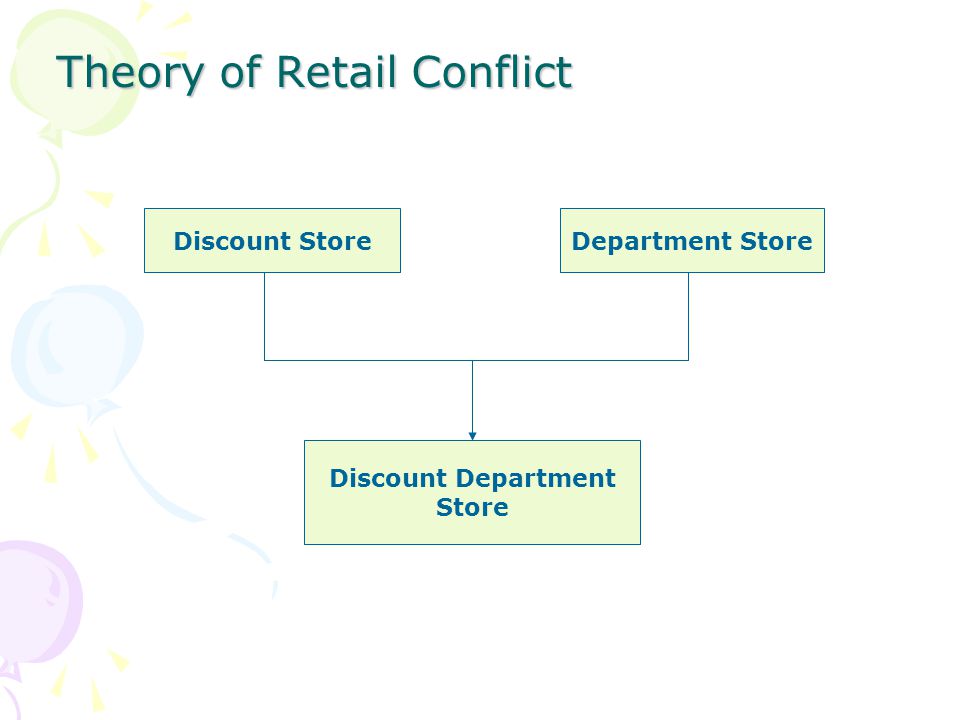 Theory of Retail Conflict

Discount Store

Department Store

Discount Department Store